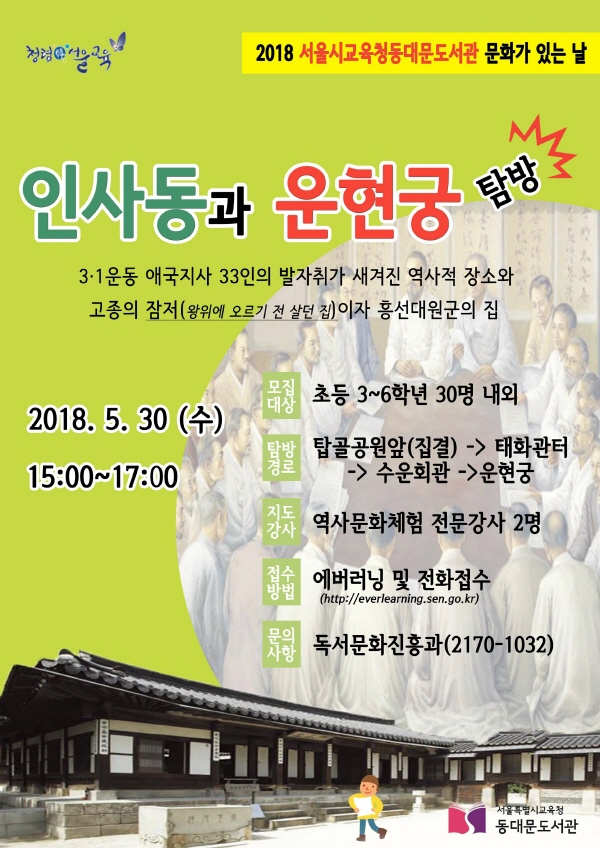 청렴 서울교육

2018 서울시교육청동대문도서관 문화가 있는 날

인사동과 운현궁 탐방

3·1운동 애국지사 33인의 발자취가 새겨진 역사적 장소와 고종의 잠저(왕위에 오르기 전 살던 집)이자 흥선대원군의 집

2018. 5. 30 (수)
15:00~17:00

모집대상 초등 3~6학년 30명 내외

탐방경로 탑골공원앞(집결) -> 태화관터 -> 수운회관 ->운현궁

지도강사 역사문화체험 전문강사 2명

접수방법 에버러닝 및 전화접수
(http://everlearning.sen.go.kr)

문의사항 독서문화진흥과(2170-1032)

서울특별시교육청
동대문도서관